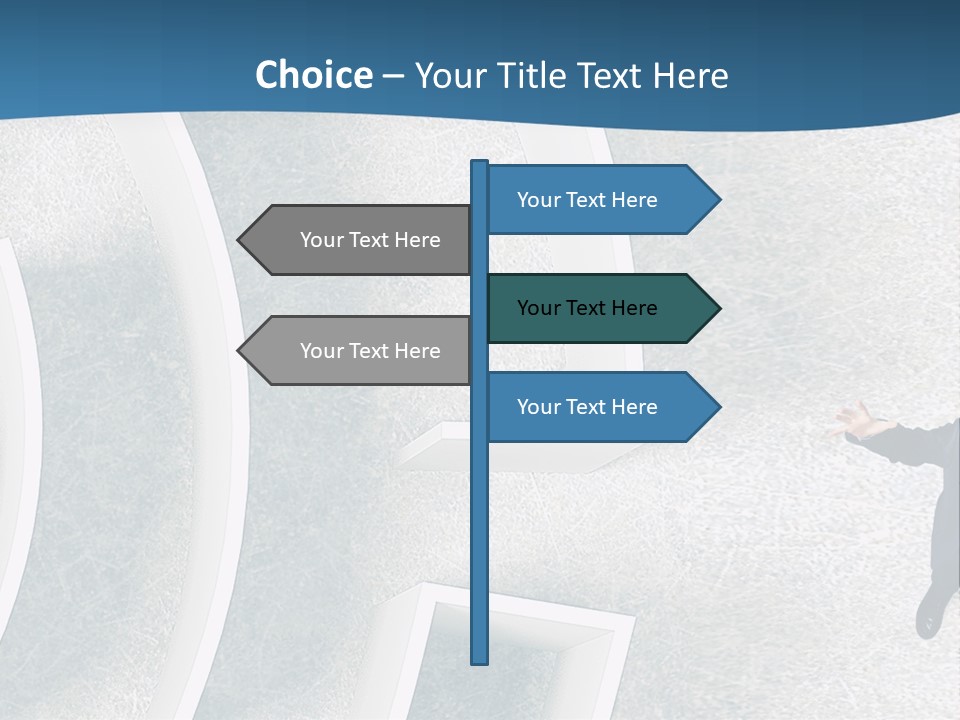 Choice – Your Title Text Here

Your Text Here

Your Text Here

Your Text Here

Your Text Here

Your Text Here